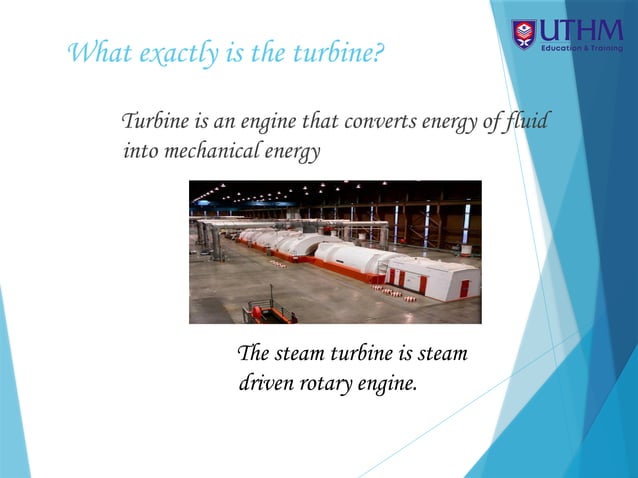 UTHM
Education & Training

What exactly is the turbine?

Turbine is an engine that converts energy of fluid into mechanical energy

The steam turbine is steam driven rotary engine.